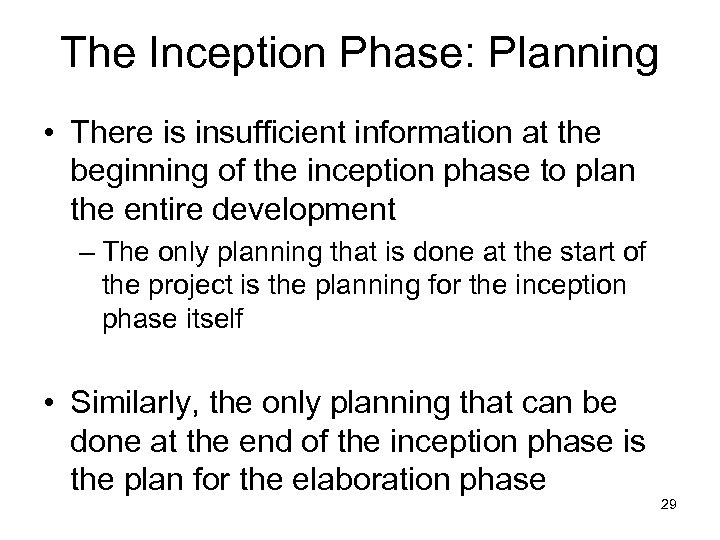 The Inception Phase: Planning

• There is insufficient information at the beginning of the inception phase to plan the entire development

– The only planning that is done at the start of the project is the planning for the inception phase itself

• Similarly, the only planning that can be done at the end of the inception phase is the plan for the elaboration phase

29